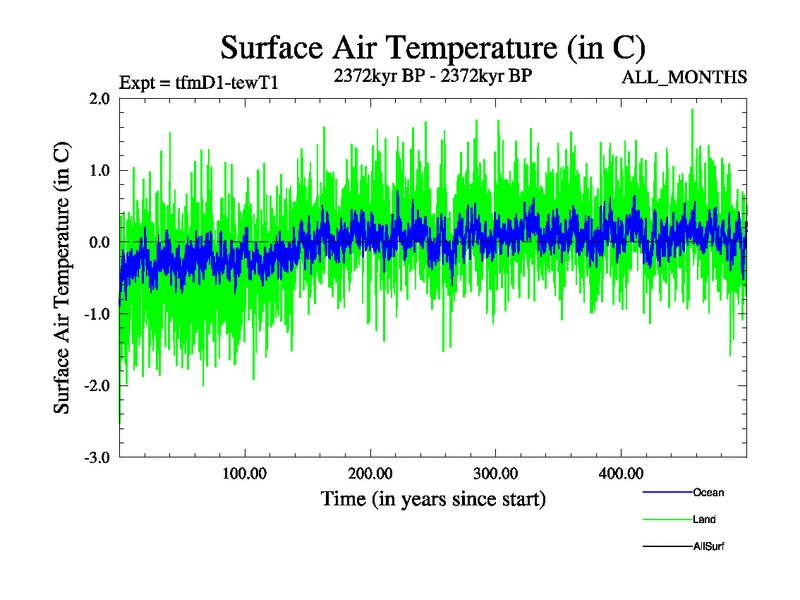 Surface Air Temperature (in C)

Expt = tfmD1-tewT1

2372kyr BP - 2372kyr BP

ALL_MONTHS

Surface Air Temperature (in C)

2.0
1.0
0.0
-1.0
-2.0
-3.0

100.00
200.00
300.00
400.00

Time (in years since start)

Ocean
Land
AllSurf